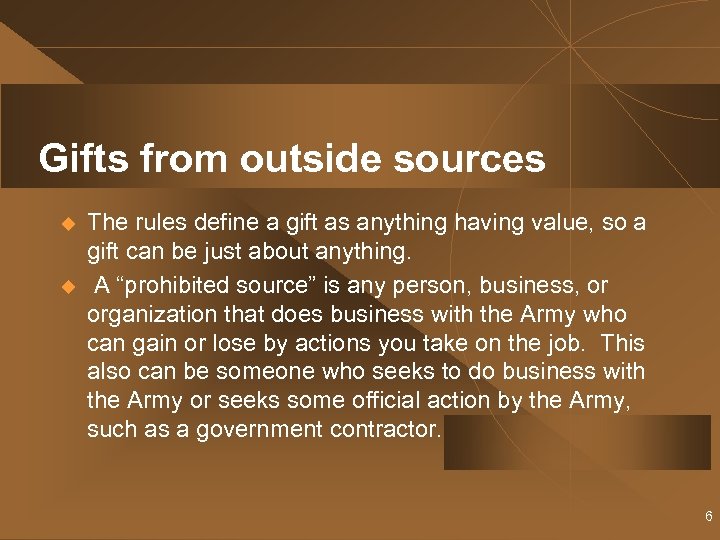 Gifts from outside sources

The rules define a gift as anything having value, so a gift can be just about anything.

A “prohibited source” is any person, business, or organization that does business with the Army who can gain or lose by actions you take on the job. This also can be someone who seeks to do business with the Army or seeks some official action by the Army, such as a government contractor.

6